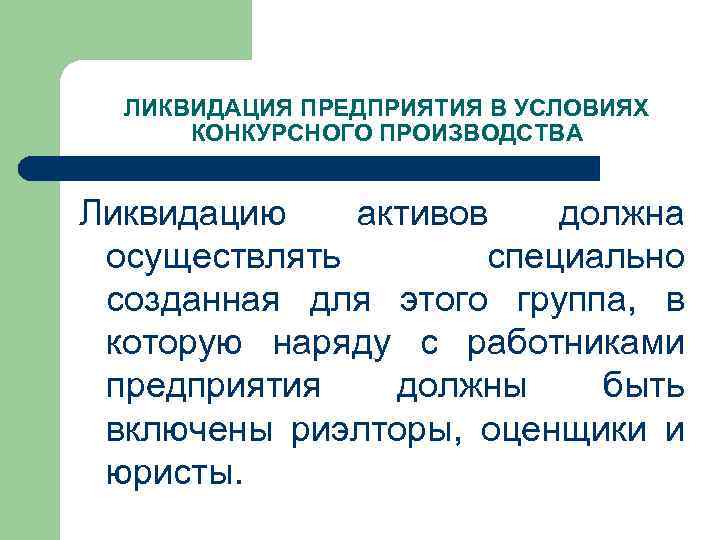 ЛИКВИДАЦИЯ ПРЕДПРИЯТИЯ В УСЛОВИЯХ КОНКУРСНОГО ПРОИЗВОДСТВА

Ликвидацию активов должна осуществлять специально созданная для этого группа, в которую наряду с работниками предприятия должны быть включены риэлторы, оценщики и юристы.